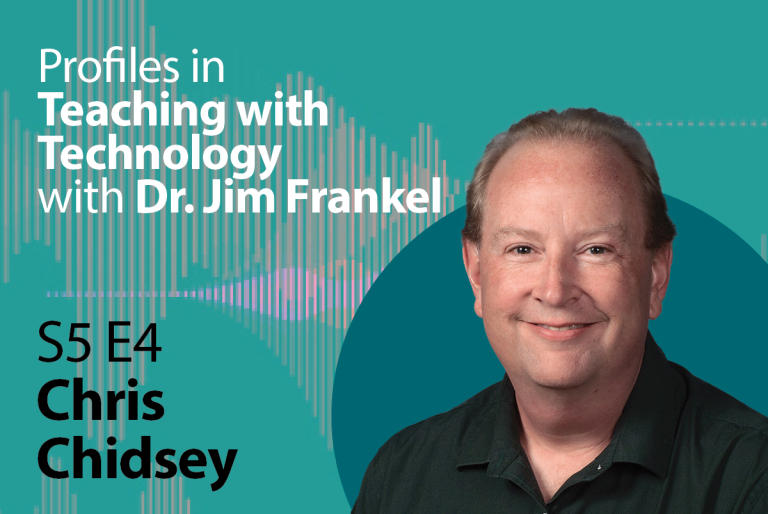 Profiles in
Teaching with Technology
with Dr. Jim Frankel

S5 E4
Chris Chidsey